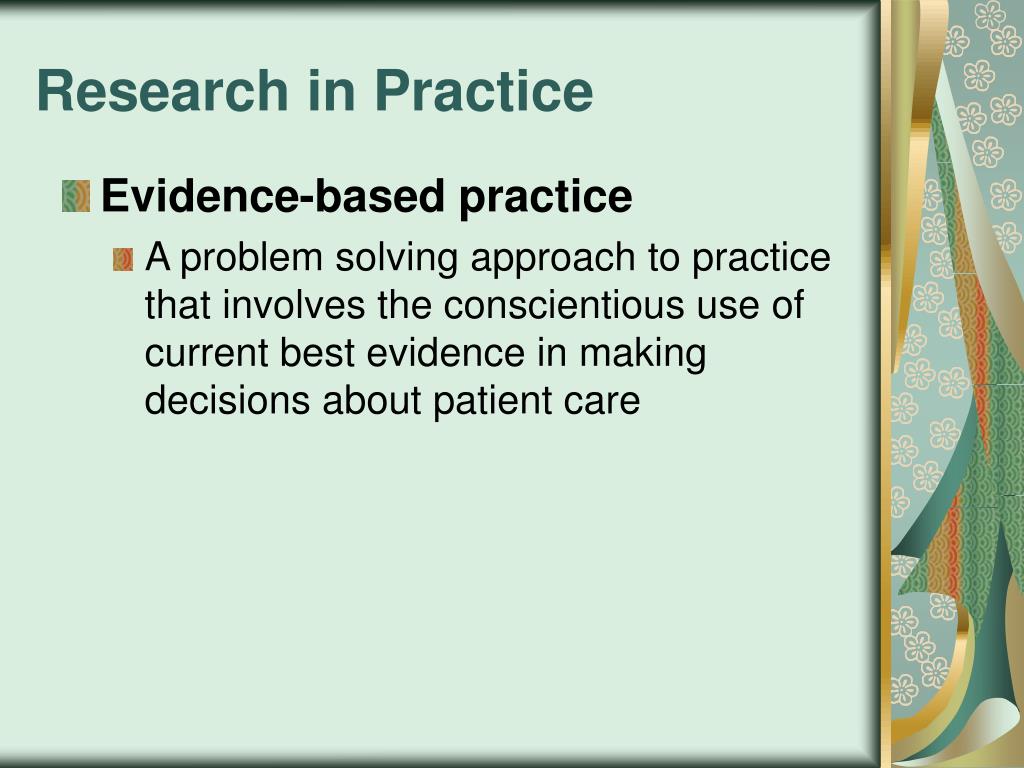 Research in Practice

Evidence-based practice

A problem solving approach to practice that involves the conscientious use of current best evidence in making decisions about patient care